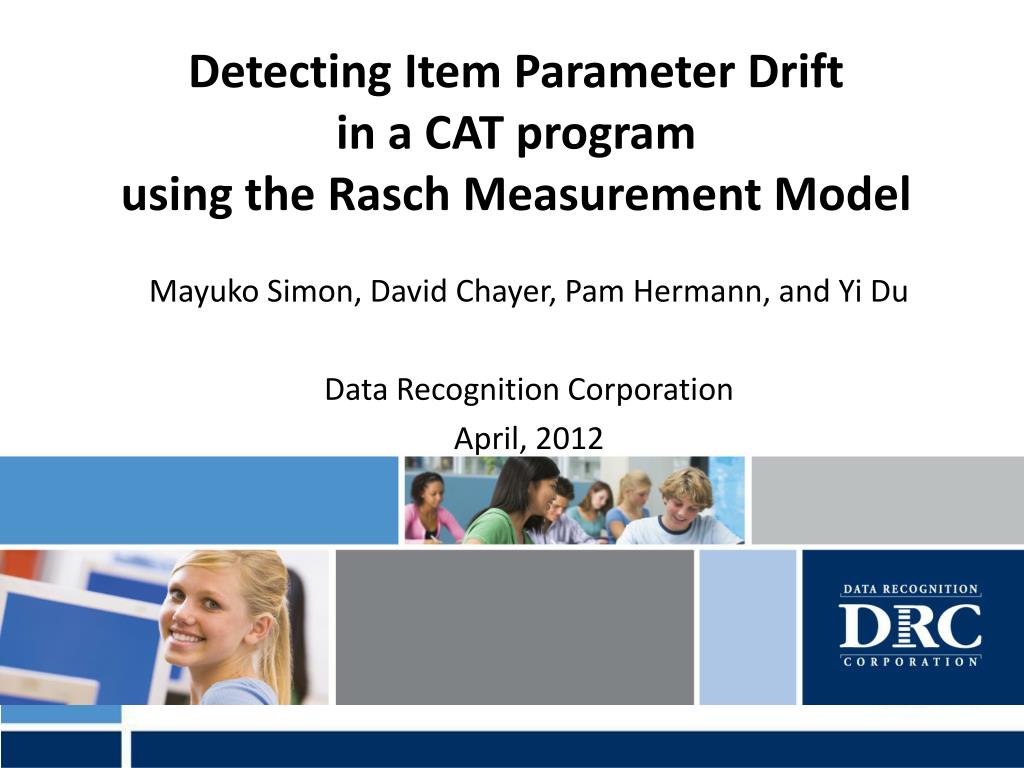 Detecting Item Parameter Drift
in a CAT program
using the Rasch Measurement Model

Mayuko Simon, David Chayer, Pam Hermann, and Yi Du

Data Recognition Corporation
April, 2012

DATA RECOGNITION
DRC
CORPORATION